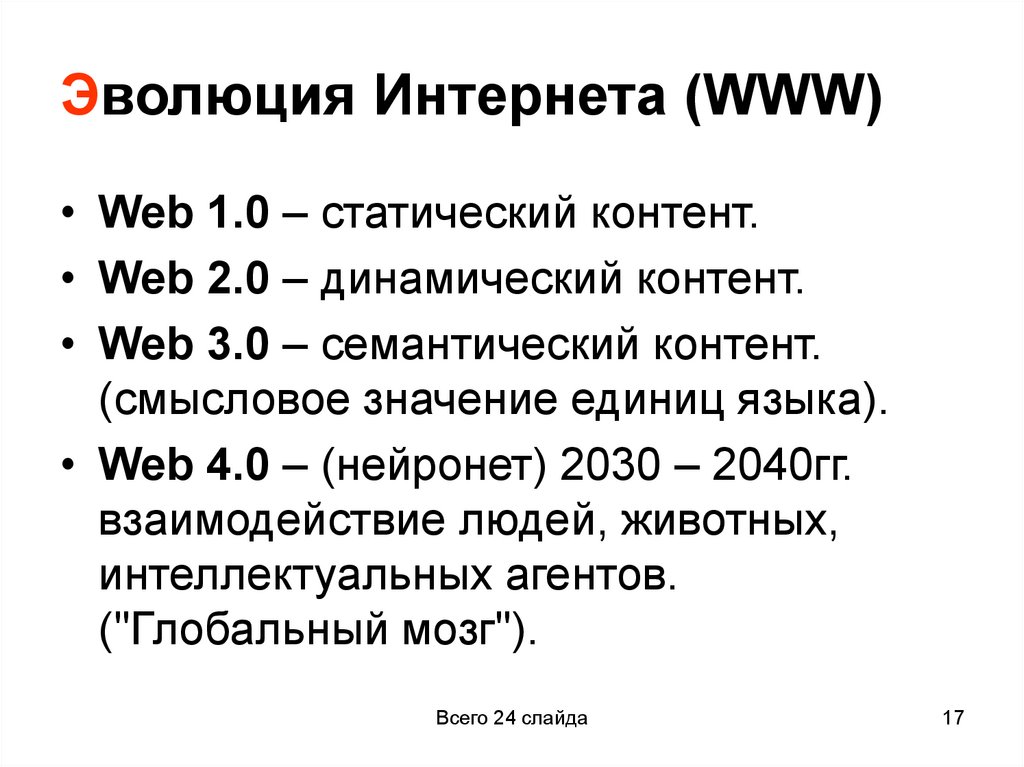 Эволюция Интернета (WWW)

• Web 1.0 – статический контент.
• Web 2.0 – динамический контент.
• Web 3.0 – семантический контент. (смысловое значение единиц языка).
• Web 4.0 – (нейронет) 2030 – 2040гг. взаимодействие людей, животных, интеллектуальных агентов. ("Глобальный мозг").

Всего 24 слайда

17